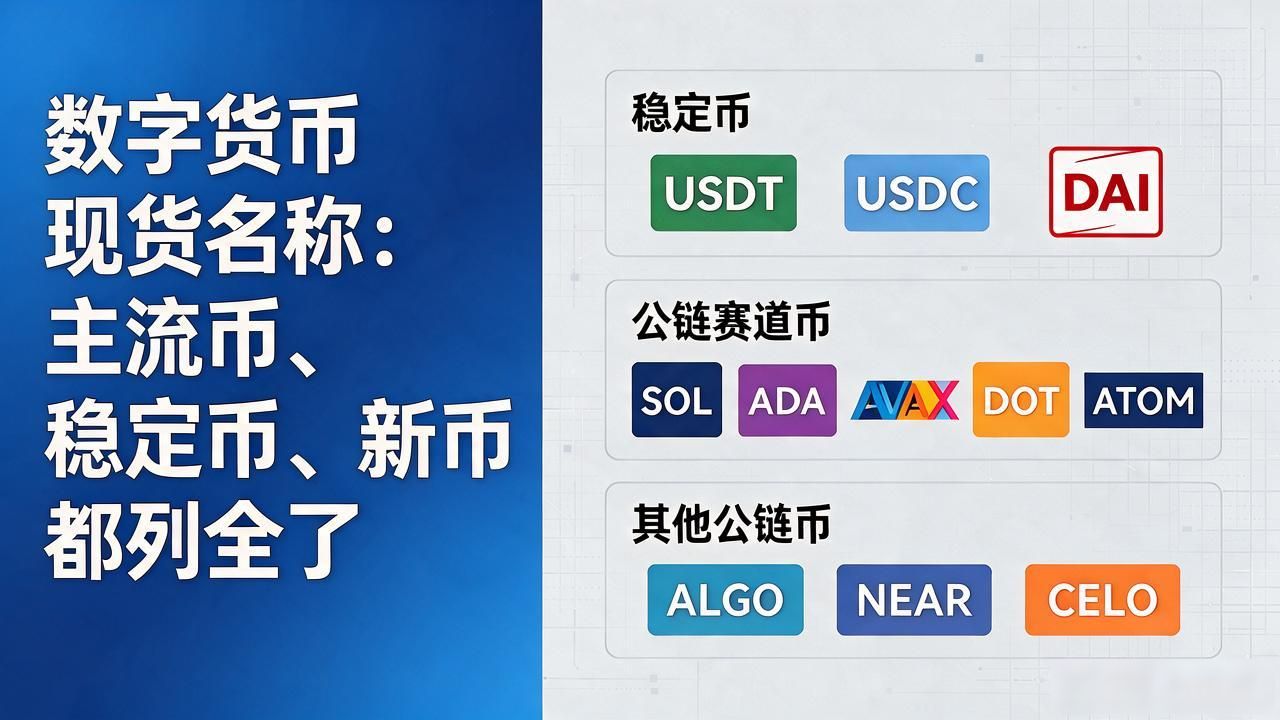 数字货币
现货名称:
主流币、
稳定币、新币
都列全了

稳定币

USDT USDC DAI

公链赛道币

SOL ADA AVAX DOT ATOM

其他公链币

ALGO NEAR CELO